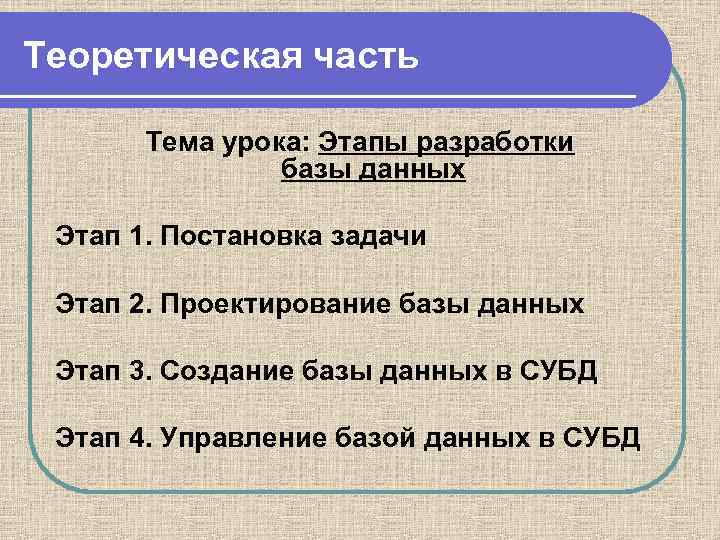 Теоретическая часть

Тема урока: Этапы разработки базы данных

Этап 1. Постановка задачи

Этап 2. Проектирование базы данных

Этап 3. Создание базы данных в СУБД

Этап 4. Управление базой данных в СУБД